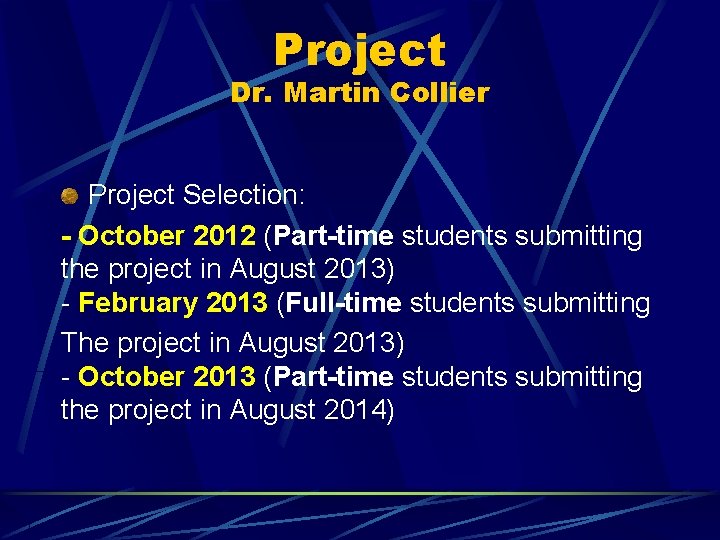 Project
Dr. Martin Collier

Project Selection:

- October 2012 (Part-time students submitting the project in August 2013)
- February 2013 (Full-time students submitting The project in August 2013)
- October 2013 (Part-time students submitting the project in August 2014)